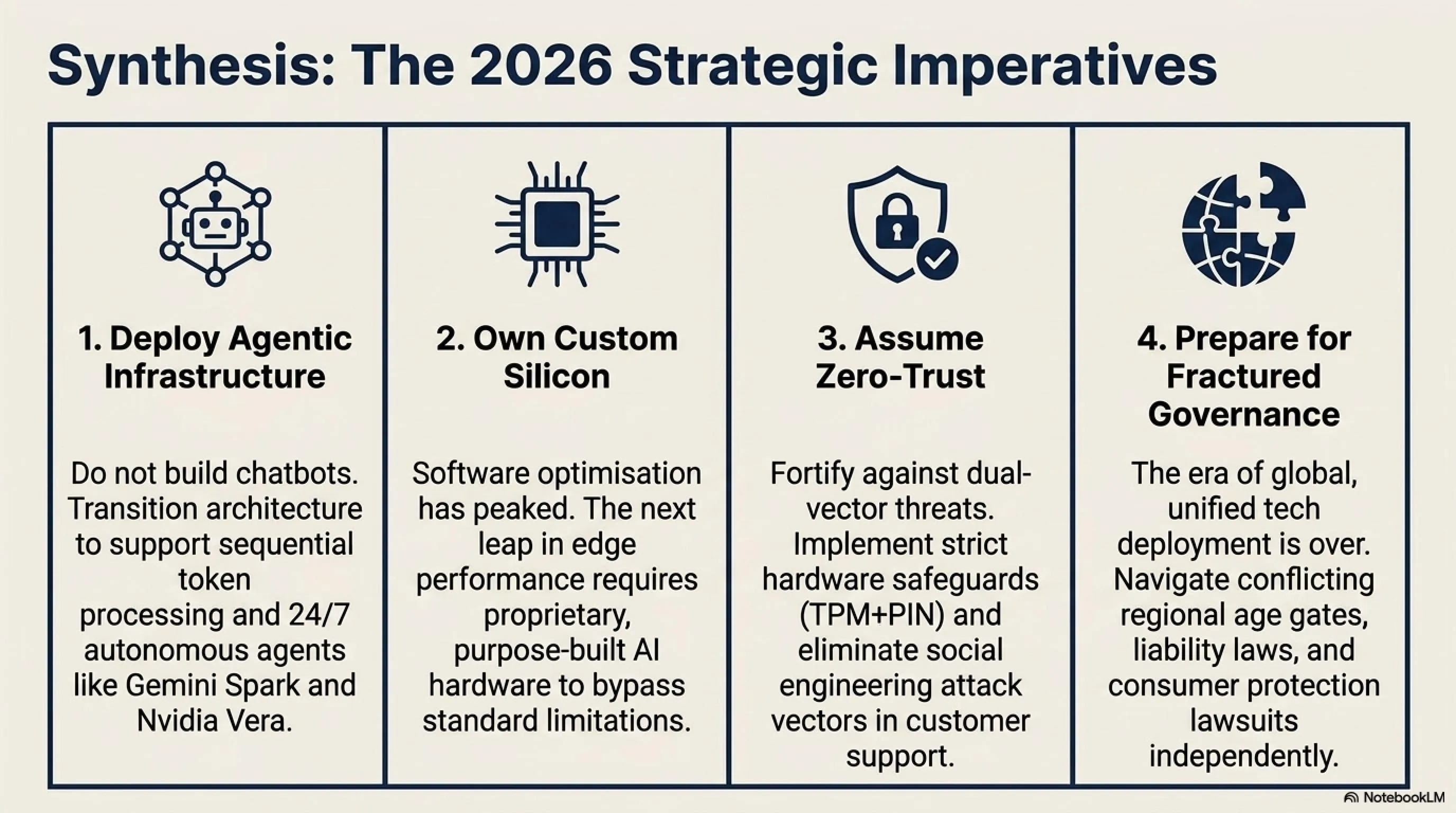 Synthesis: The 2026 Strategic Imperatives

1. Deploy Agentic Infrastructure

Do not build chatbots. Transition architecture to support sequential token processing and 24/7 autonomous agents like Gemini Spark and Nvidia Vera.

2. Own Custom Silicon

Software optimisation has peaked. The next leap in edge performance requires proprietary, purpose-built AI hardware to bypass standard limitations.

3. Assume Zero-Trust

Fortify against dual-vector threats. Implement strict hardware safeguards (TPM+PIN) and eliminate social engineering attack vectors in customer support.

4. Prepare for Fractured Governance

The era of global, unified tech deployment is over. Navigate conflicting regional age gates, liability laws, and consumer protection lawsuits independently.

NotebookLM